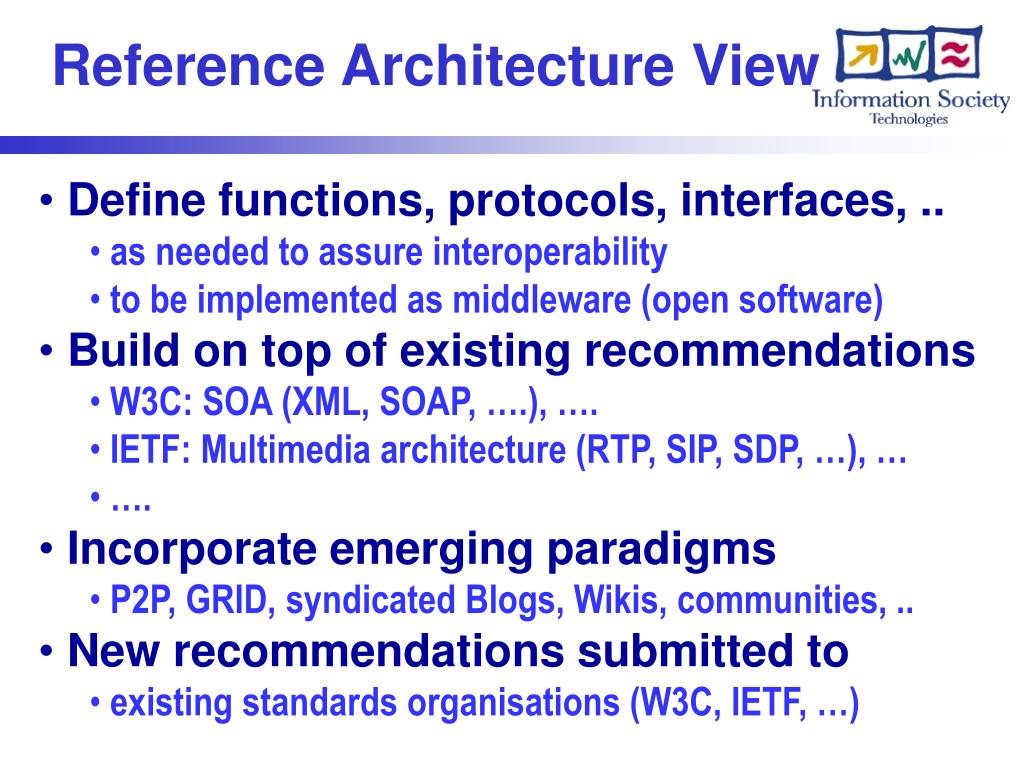 Reference Architecture View

Information Society
Technologies

• Define functions, protocols, interfaces, ..
• as needed to assure interoperability
• to be implemented as middleware (open software)
• Build on top of existing recommendations
• W3C: SOA (XML, SOAP, ….), ….
• IETF: Multimedia architecture (RTP, SIP, SDP, …), …
• ….
• Incorporate emerging paradigms
• P2P, GRID, syndicated Blogs, Wikis, communities, ..
• New recommendations submitted to
• existing standards organisations (W3C, IETF, …)